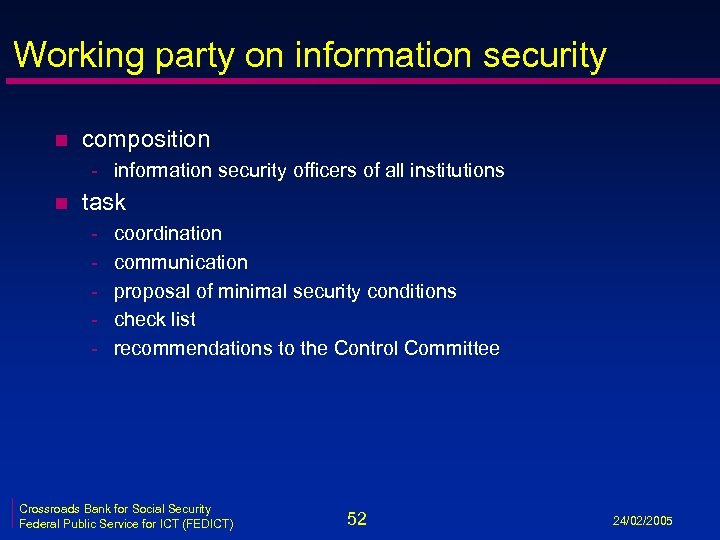 Working party on information security

- composition
  - information security officers of all institutions
- task
  - coordination
  - communication
  - proposal of minimal security conditions
  - check list
  - recommendations to the Control Committee

Crossroads Bank for Social Security
Federal Public Service for ICT (FEDICT)

52

24/02/2005